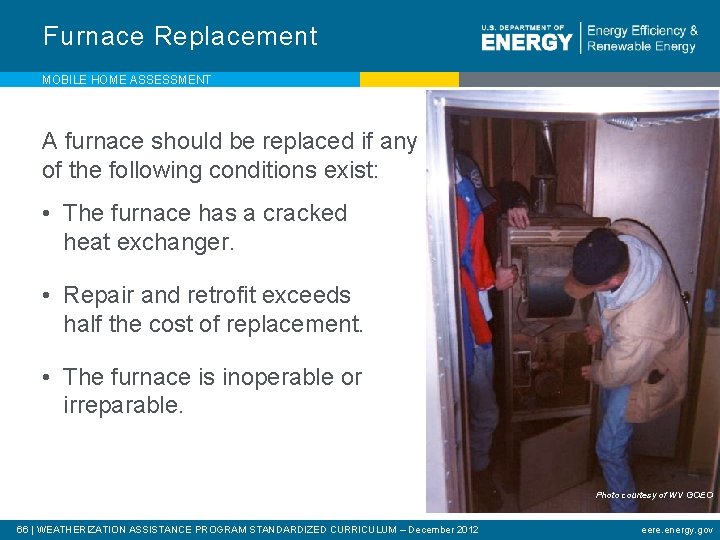 Furnace Replacement

U.S. DEPARTMENT OF ENERGY | Energy Efficiency & Renewable Energy

MOBILE HOME ASSESSMENT

A furnace should be replaced if any of the following conditions exist:

• The furnace has a cracked heat exchanger.

• Repair and retrofit exceeds half the cost of replacement.

• The furnace is inoperable or irreparable.

Photo courtesy of WV GOEO

66 | WEATHERIZATION ASSISTANCE PROGRAM STANDARDIZED CURRICULUM – December 2012

eere.energy.gov